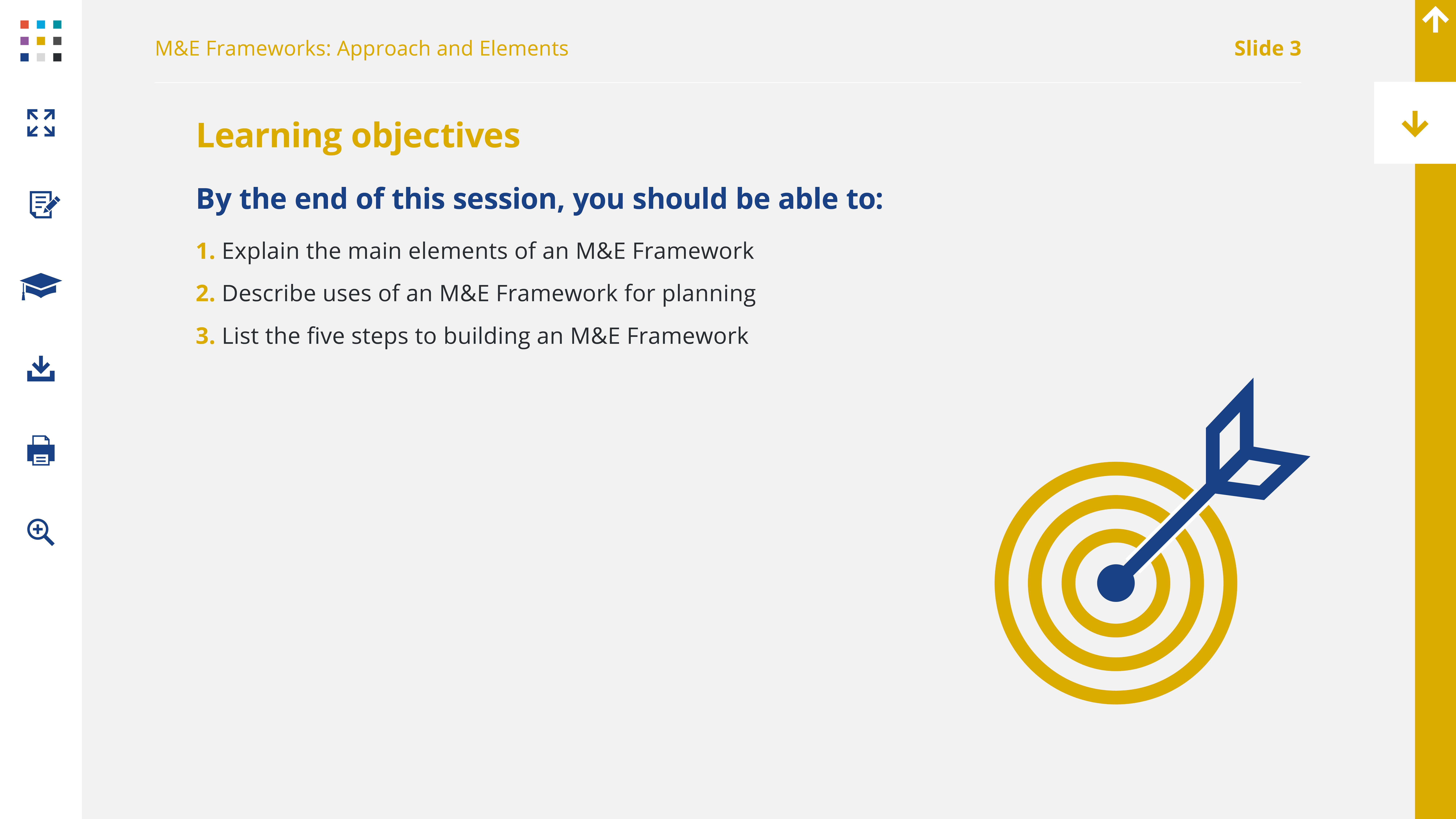 M&E Frameworks: Approach and Elements

Slide 3

Learning objectives

By the end of this session, you should be able to:

1. Explain the main elements of an M&E Framework

2. Describe uses of an M&E Framework for planning

3. List the five steps to building an M&E Framework